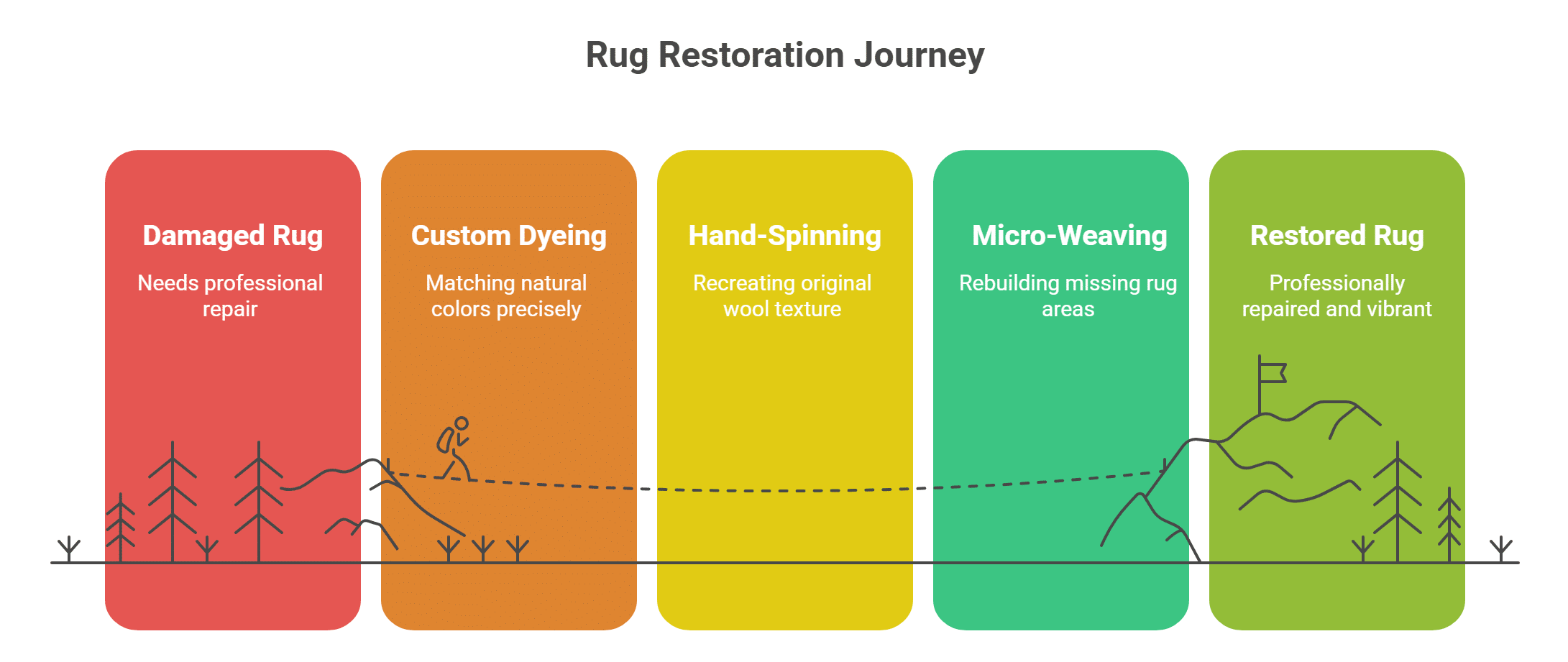 Rug Restoration Journey

Damaged Rug
Needs professional repair

Custom Dyeing
Matching natural colors precisely

Hand-Spinning
Recreating original wool texture

Micro-Weaving
Rebuilding missing rug areas

Restored Rug
Professionally repaired and vibrant